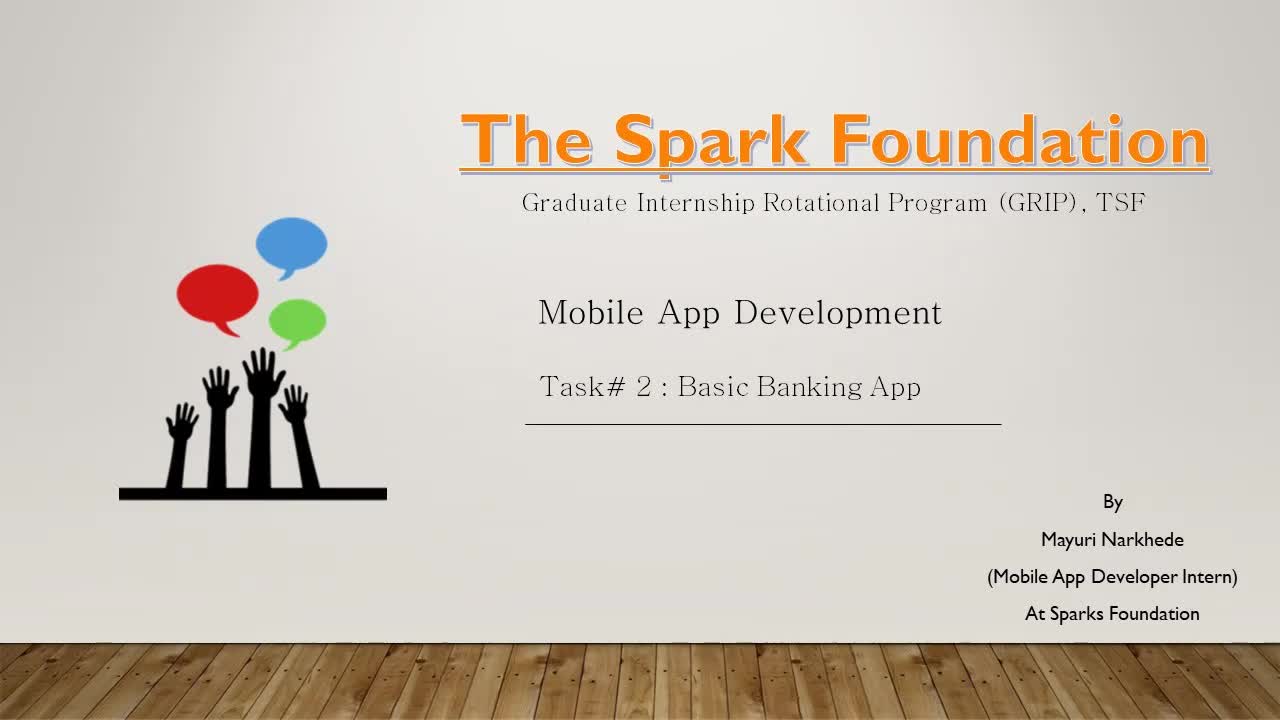 The Spark Foundation

Graduate Internship Rotational Program (GRIP), TSF

Mobile App Development

Task# 2 : Basic Banking App

By

Mayuri Narkhede

(Mobile App Developer Intern)

At Sparks Foundation